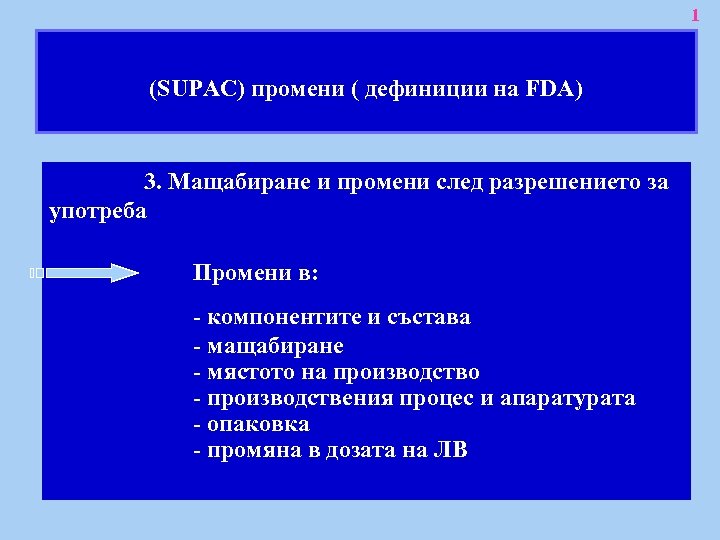 1

(SUPAC) промени ( дефиниции на FDA)

3. Мащабиране и промени след разрешението за употреба

Промени в:

- компонентите и състава
- мащабиране
- мястото на производство
- производствения процес и апаратурата
- опаковка
- промяна в дозата на ЛВ